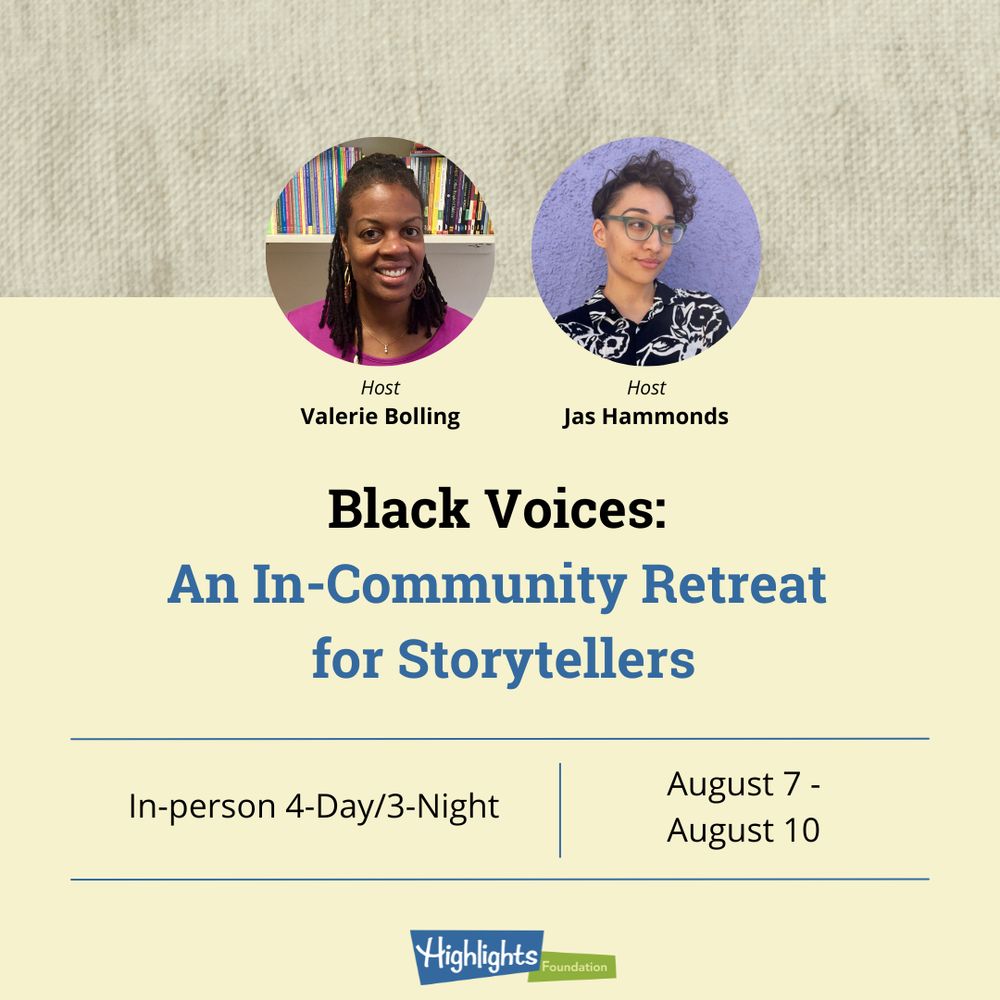 Host
Valerie Bolling

Host
Jas Hammonds

Black Voices:
An In-Community Retreat for Storytellers

In-person 4-Day/3-Night

August 7 - August 10

Highlights Foundation